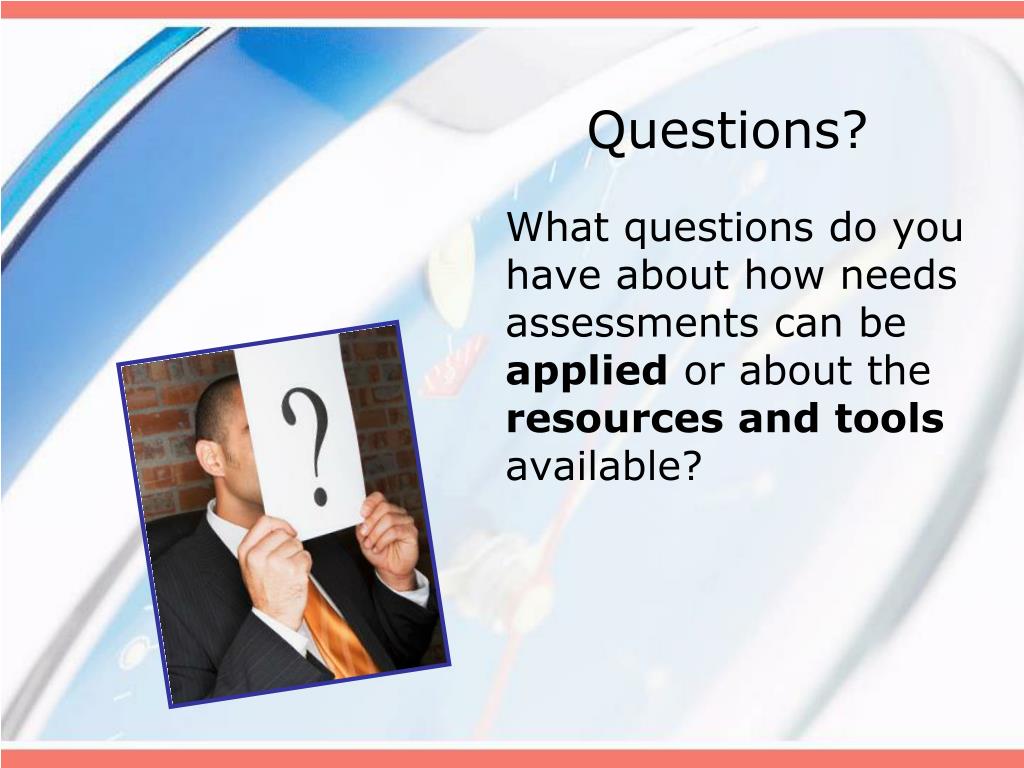 Questions?

What questions do you have about how needs assessments can be **applied** or about the **resources and tools** available?

?